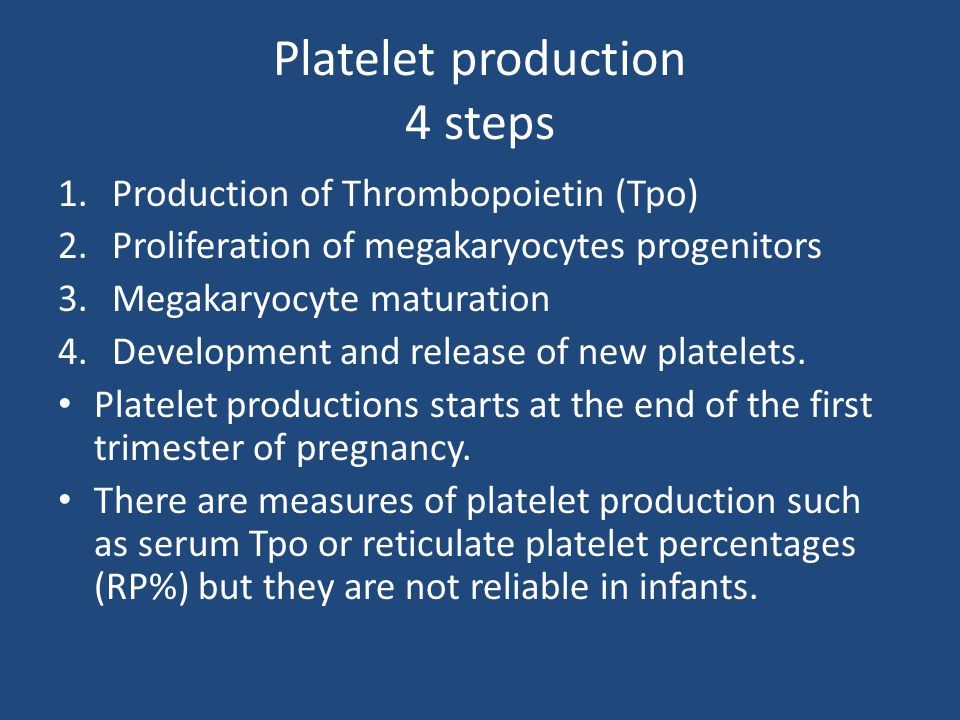 Platelet production
4 steps

1. Production of Thrombopoietin (Tpo)
2. Proliferation of megakaryocytes progenitors
3. Megakaryocyte maturation
4. Development and release of new platelets.

• Platelet productions starts at the end of the first trimester of pregnancy.
• There are measures of platelet production such as serum Tpo or reticulate platelet percentages (RP%) but they are not reliable in infants.